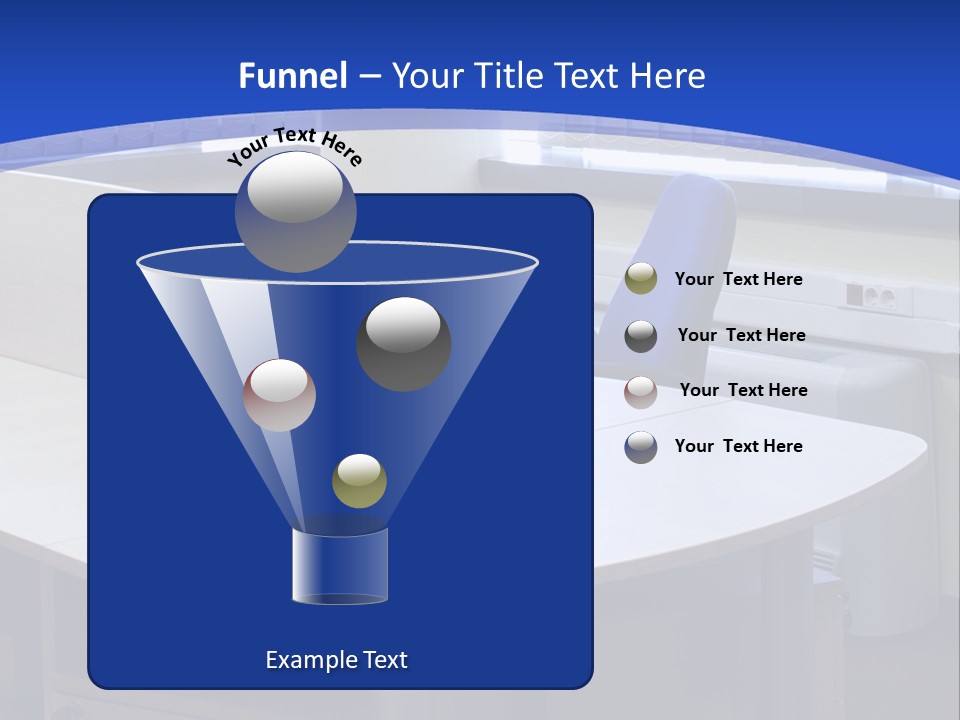 Funnel – Your Title Text Here

Your Text Here

Your Text Here

Your Text Here

Your Text Here

Your Text Here

Example Text